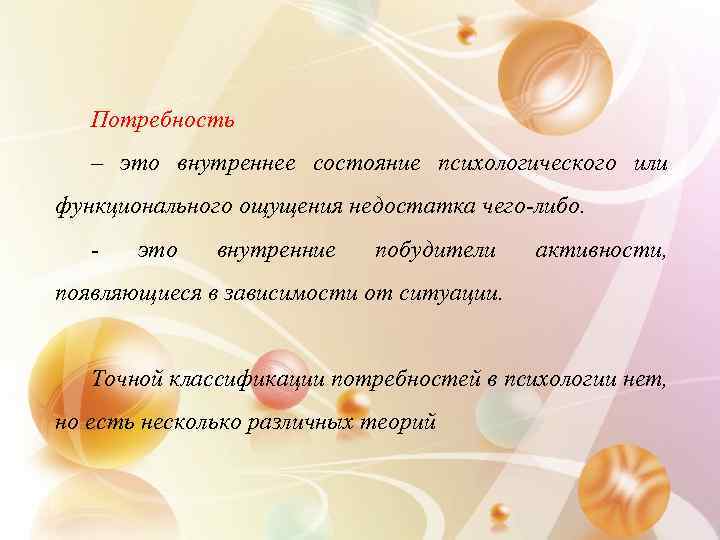 Потребность

– это внутреннее состояние психологического или функционального ощущения недостатка чего-либо.

- это внутренние побудители активности, появляющиеся в зависимости от ситуации.

Точной классификации потребностей в психологии нет, но есть несколько различных теорий